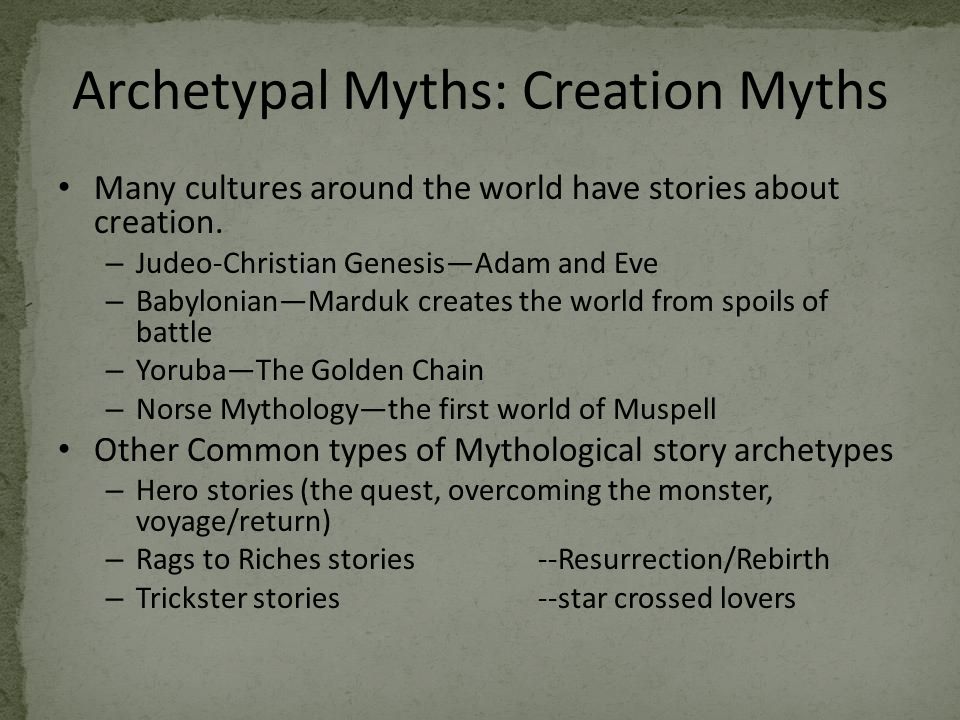 Archetypal Myths: Creation Myths

• Many cultures around the world have stories about creation.
– Judeo-Christian Genesis—Adam and Eve
– Babylonian—Marduk creates the world from spoils of battle
– Yoruba—The Golden Chain
– Norse Mythology—the first world of Muspell
• Other Common types of Mythological story archetypes
– Hero stories (the quest, overcoming the monster, voyage/return)
– Rags to Riches stories --Resurrection/Rebirth
– Trickster stories --star crossed lovers